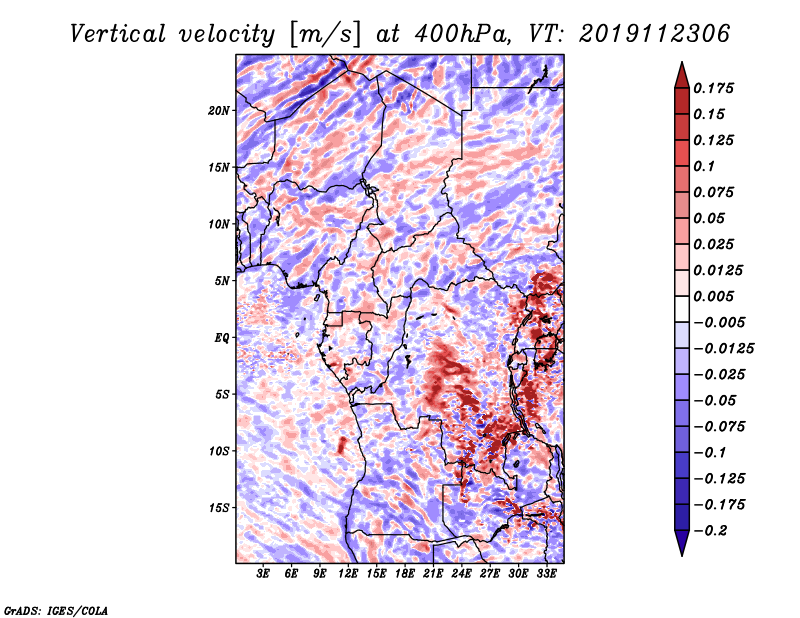 Vertical velocity [m/s] at 400hPa, VT: 2019112306

20N
15N
10N
5N
EQ
5S
10S
15S

3E 6E 9E 12E 15E 18E 21E 24E 27E 30E 33E

0.175
0.15
0.125
0.1
0.075
0.05
0.025
0.0125
0.005
−0.005
−0.0125
−0.025
−0.05
−0.075
−0.1
−0.125
−0.175
−0.2

GrADS: IGES/COLA